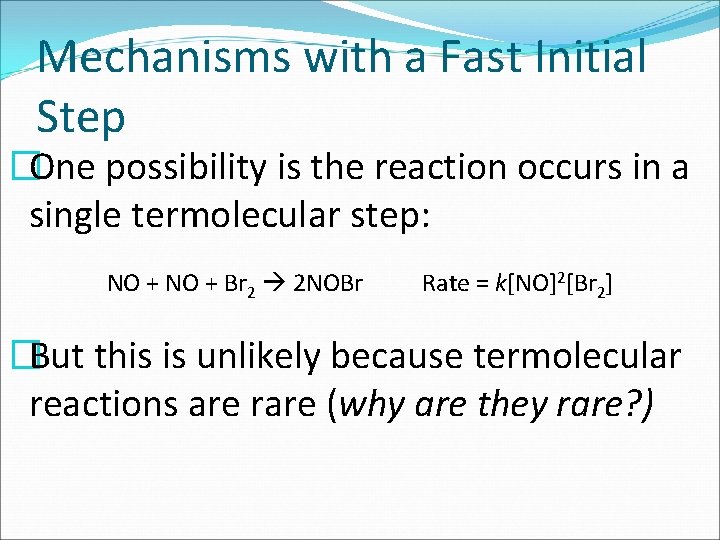 Mechanisms with a Fast Initial Step

One possibility is the reaction occurs in a single termolecular step:

$NO + NO + Br_2 \rightarrow 2NOBr$ Rate = $k[NO]^2[Br_2]$

But this is unlikely because termolecular reactions are rare (why are they rare?)